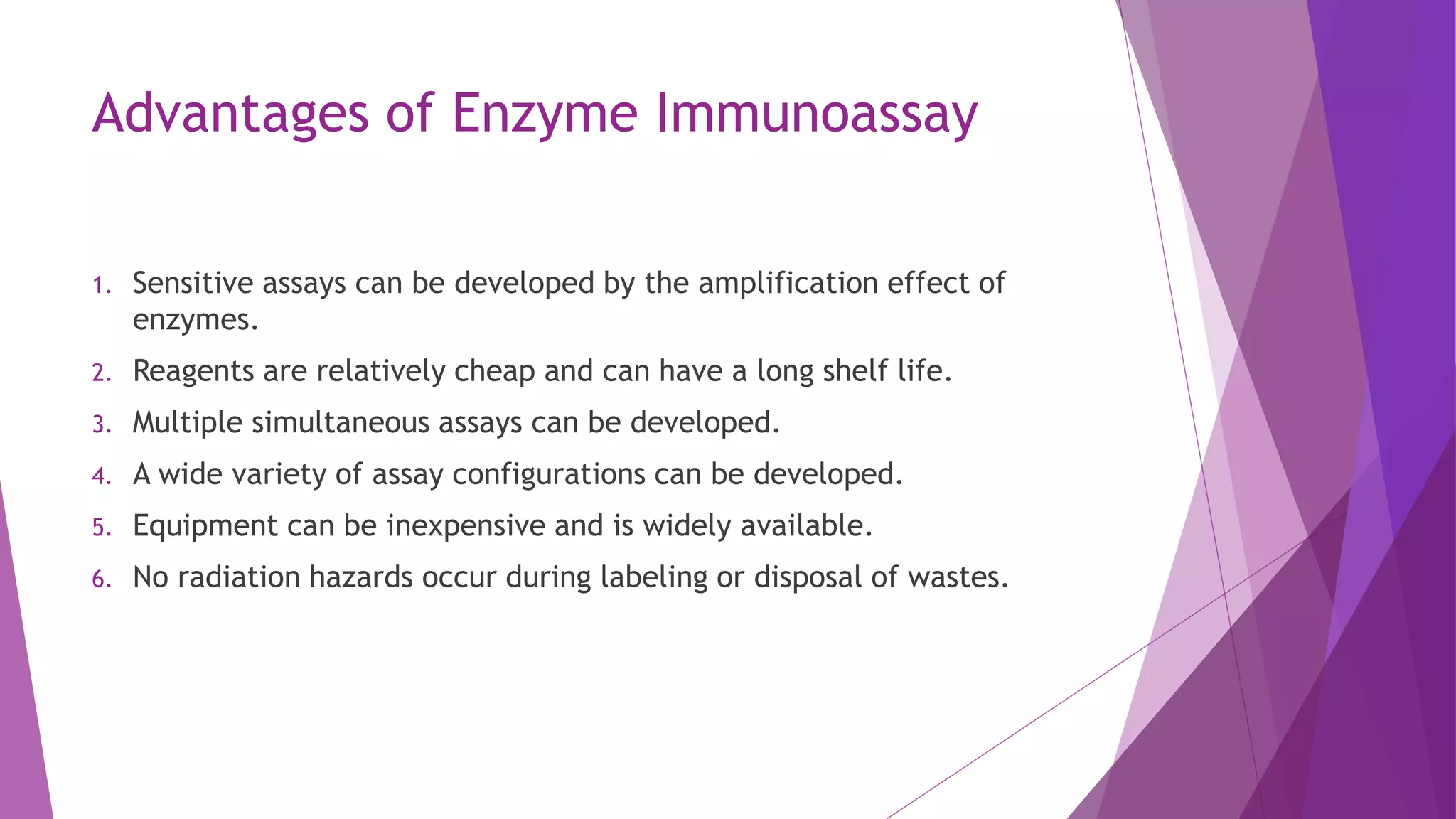 Advantages of Enzyme Immunoassay

1. Sensitive assays can be developed by the amplification effect of enzymes.
2. Reagents are relatively cheap and can have a long shelf life.
3. Multiple simultaneous assays can be developed.
4. A wide variety of assay configurations can be developed.
5. Equipment can be inexpensive and is widely available.
6. No radiation hazards occur during labeling or disposal of wastes.